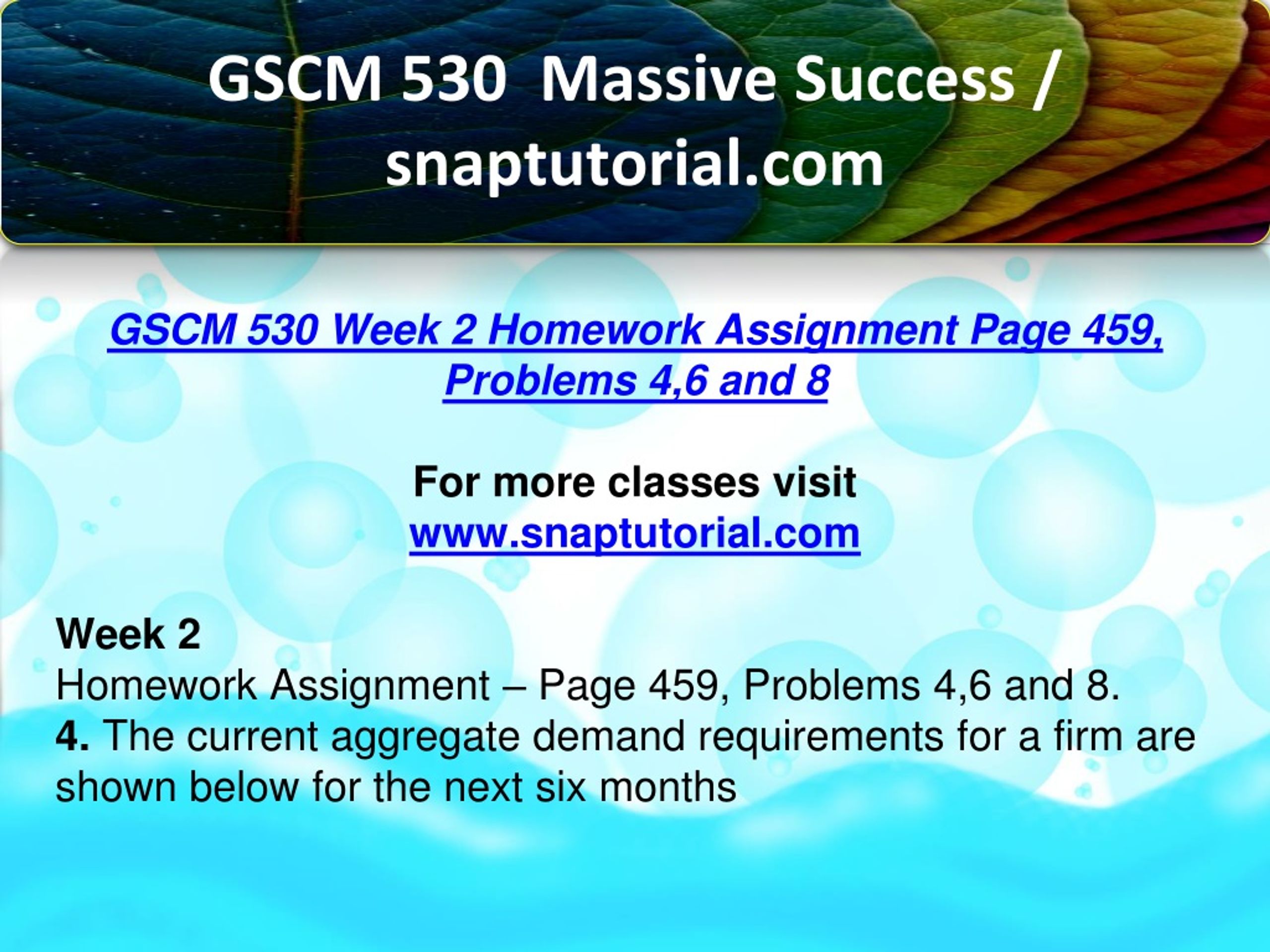 GSCM 530 Massive Success / snaptutorial.com

GSCM 530 Week 2 Homework Assignment Page 459, Problems 4,6 and 8

For more classes visit
www.snaptutorial.com

Week 2
Homework Assignment – Page 459, Problems 4,6 and 8.
4. The current aggregate demand requirements for a firm are shown below for the next six months